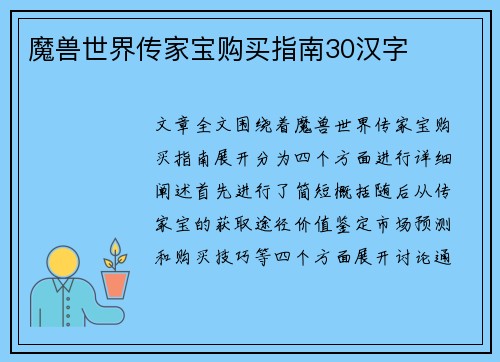 魔兽世界传家宝购买指南30汉字

文章全文围绕着魔兽世界传家宝购买指南展开分为四个方面进行详细阐述首先进行了简短概括随后从传家宝的获取途径价值鉴定市场预测和购买技巧等四个方面展开讨论通